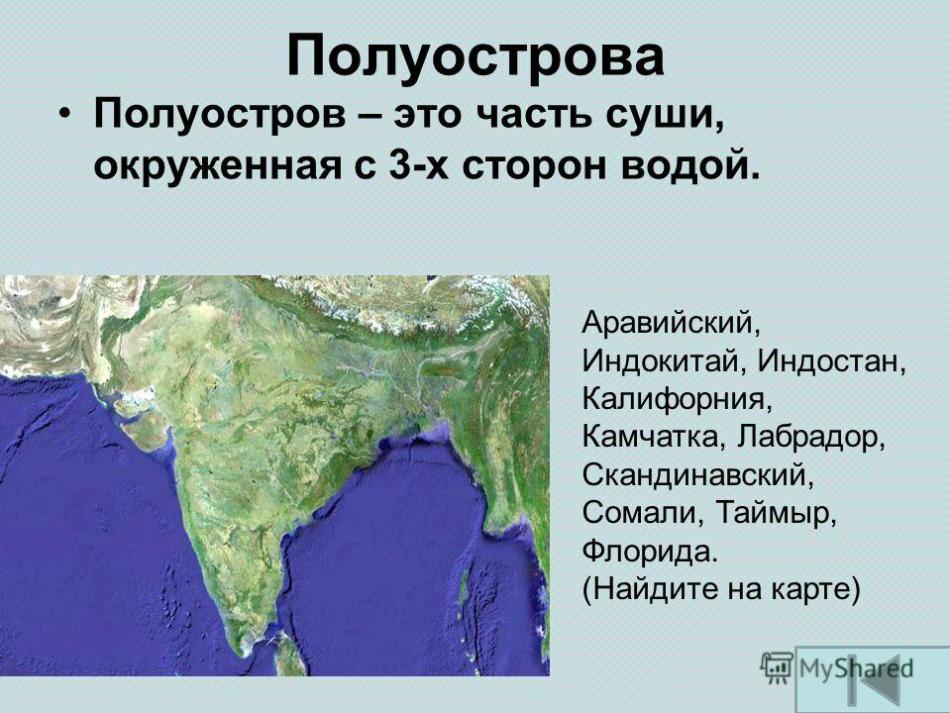 Полуострова

• Полуостров – это часть суши, окруженная с 3-х сторон водой.

Аравийский, Индокитай, Индостан, Калифорния, Камчатка, Лабрадор, Скандинавский, Сомали, Таймыр, Флорида.
(Найдите на карте)

MyShared